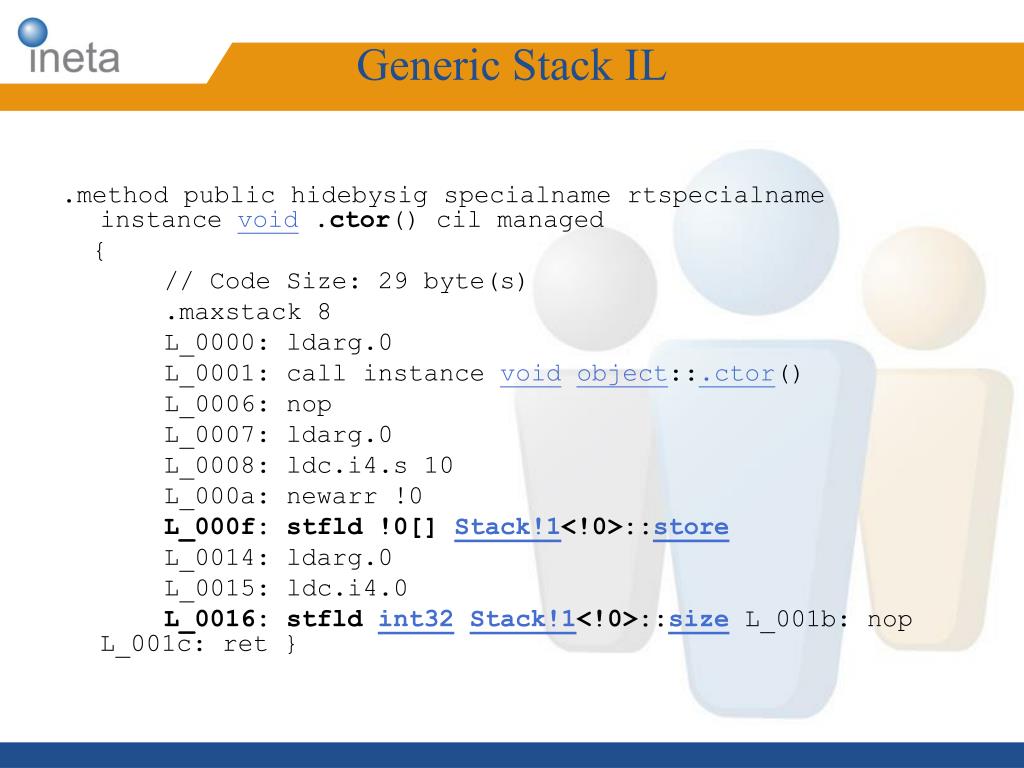 ineta

Generic Stack IL

.method public hidebysig specialname rtspecialname instance void .ctor() cil managed
{
// Code Size: 29 byte(s)
.maxstack 8
L_0000: ldarg.0
L_0001: call instance void object::.ctor()
L_0006: nop
L_0007: ldarg.0
L_0008: ldc.i4.s 10
L_000a: newarr !0
L_000f: stfld !0[] Stack!1<!0>::store
L_0014: ldarg.0
L_0015: ldc.i4.0
L_0016: stfld int32 Stack!1<!0>::size L_001b: nop
L_001c: ret }